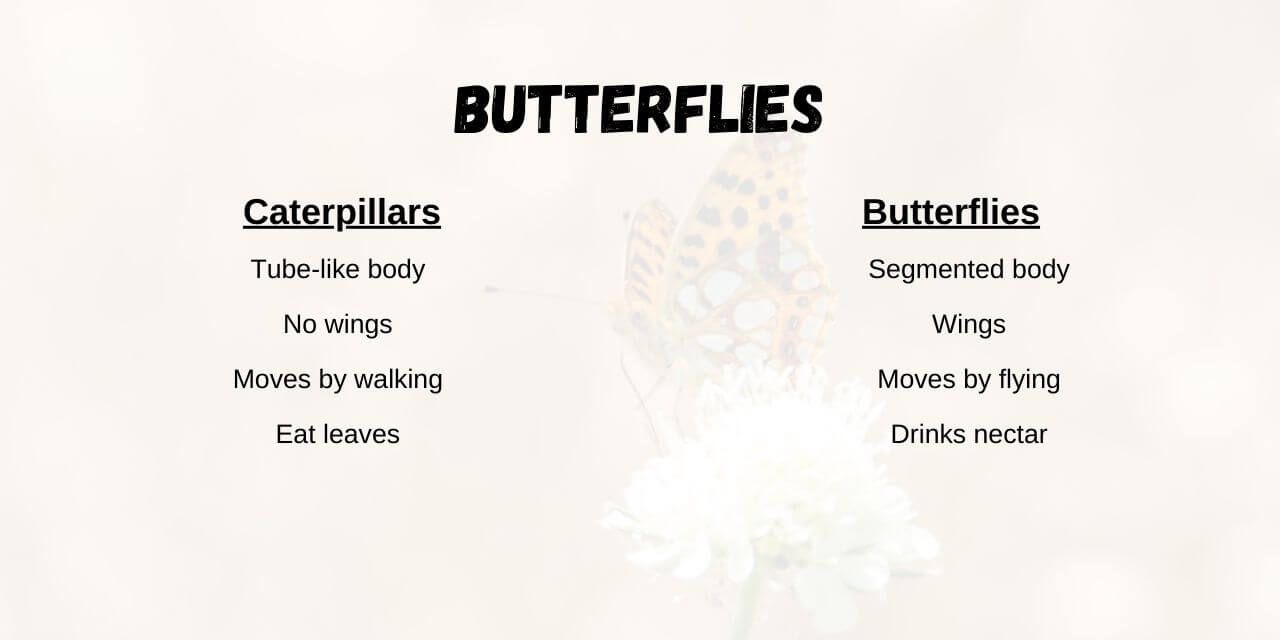 BUTTERFLIES

Caterpillars

Tube-like body

No wings

Moves by walking

Eat leaves

Butterflies

Segmented body

Wings

Moves by flying

Drinks nectar